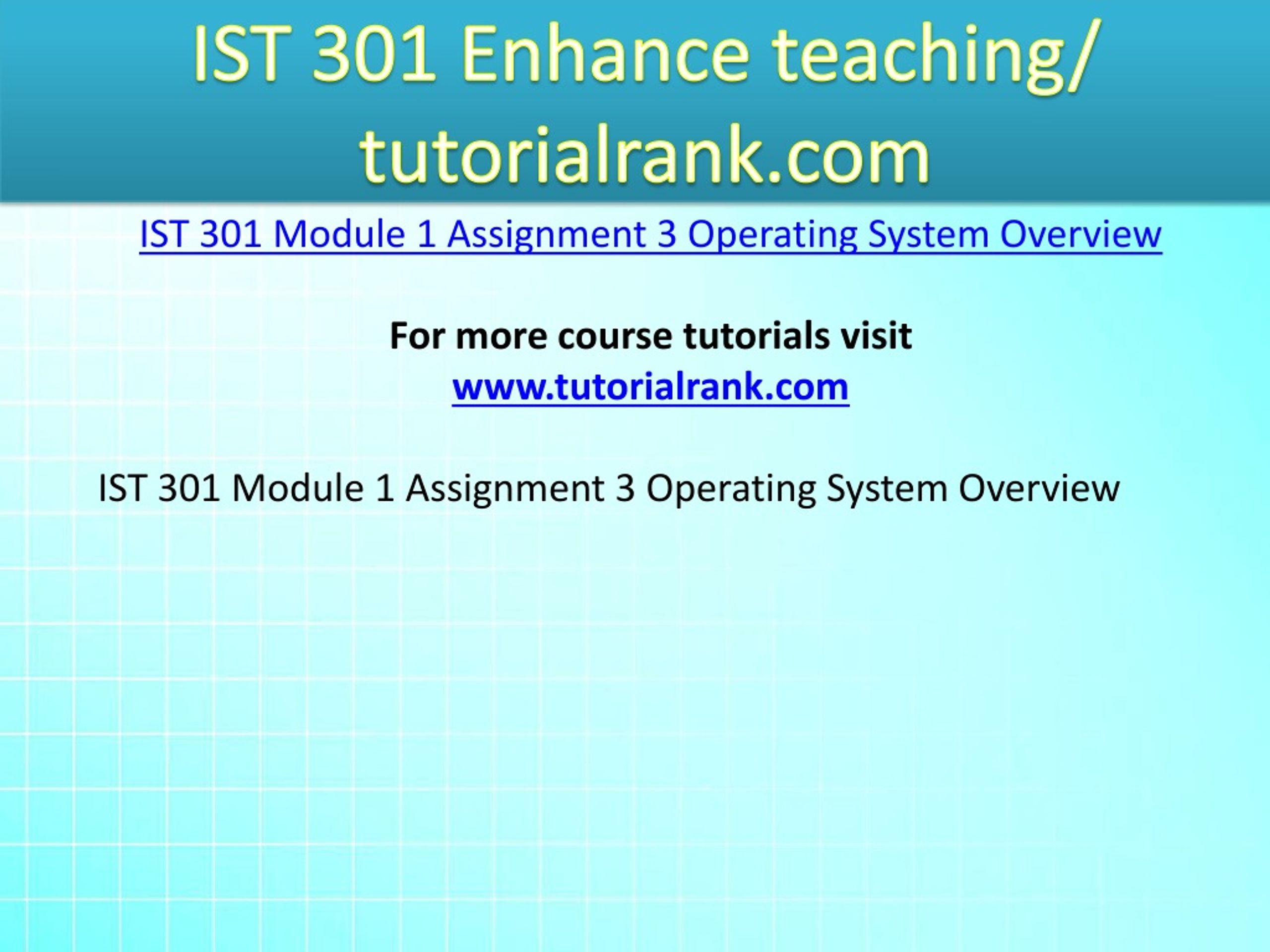 IST 301 Enhance teaching/ tutorialrank.com

IST 301 Module 1 Assignment 3 Operating System Overview

For more course tutorials visit
www.tutorialrank.com

IST 301 Module 1 Assignment 3 Operating System Overview